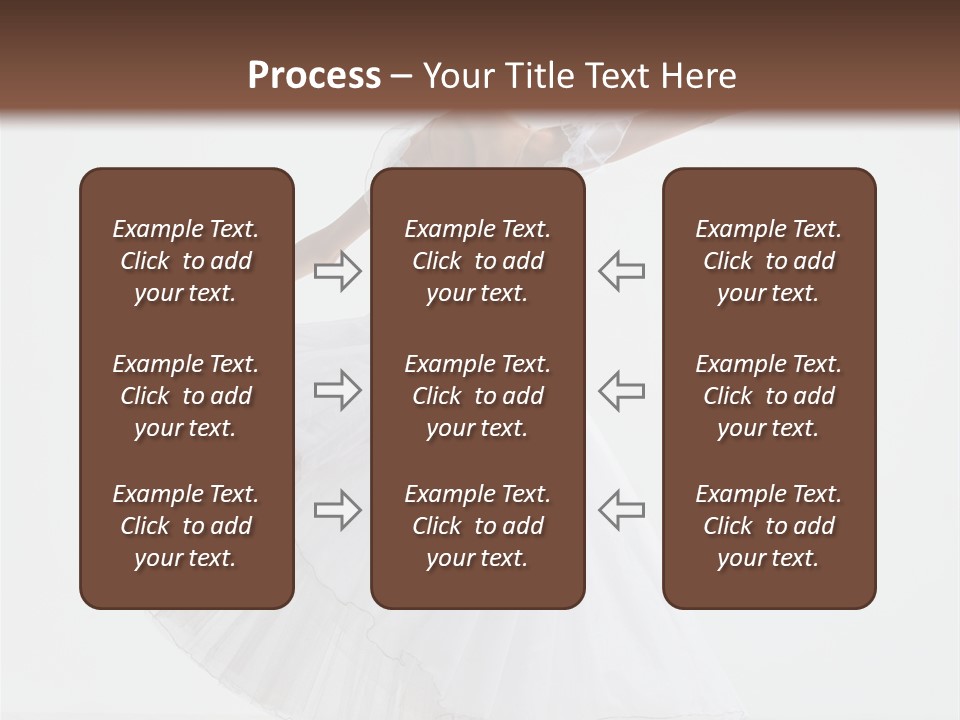 Process – Your Title Text Here

Example Text. Click to add your text.

Example Text. Click to add your text.

Example Text. Click to add your text.

Example Text. Click to add your text.

Example Text. Click to add your text.

Example Text. Click to add your text.

Example Text. Click to add your text.

Example Text. Click to add your text.

Example Text. Click to add your text.